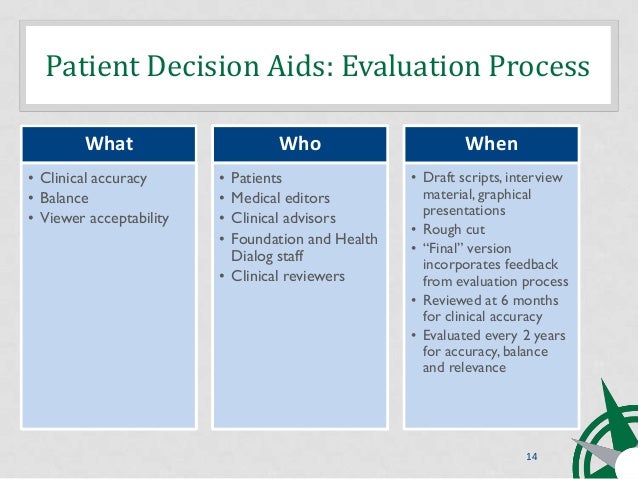 Patient Decision Aids: Evaluation Process

What

• Clinical accuracy
• Balance
• Viewer acceptability

Who

• Patients
• Medical editors
• Clinical advisors
• Foundation and Health Dialog staff
• Clinical reviewers

When

• Draft scripts, interview material, graphical presentations
• Rough cut
• "Final" version incorporates feedback from evaluation process
• Reviewed at 6 months for clinical accuracy
• Evaluated every 2 years for accuracy, balance and relevance

14